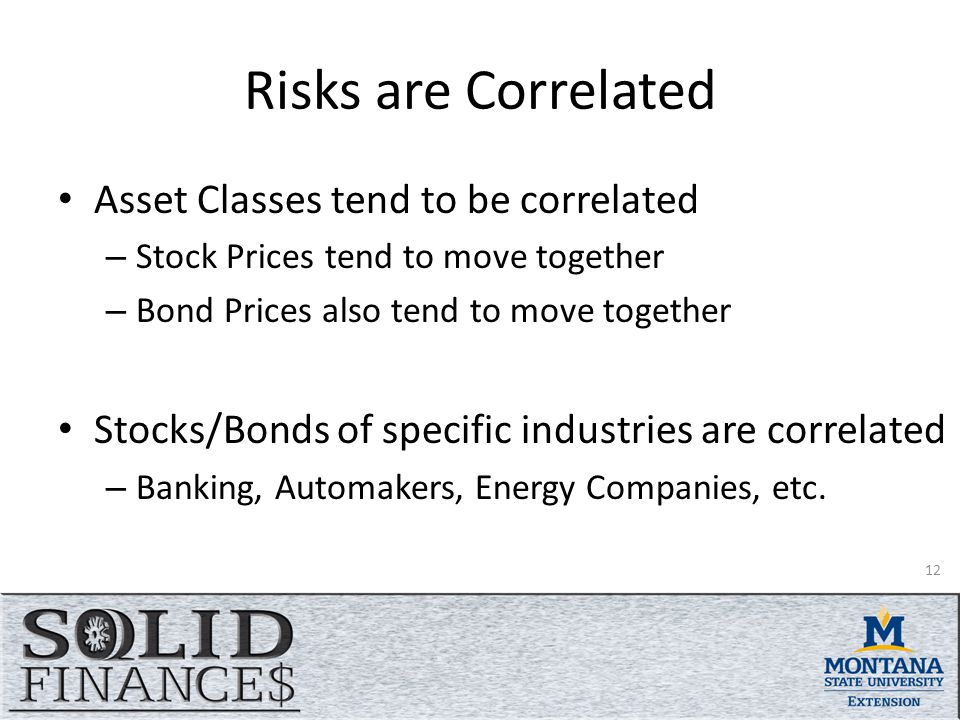 Risks are Correlated

• Asset Classes tend to be correlated
– Stock Prices tend to move together
– Bond Prices also tend to move together

• Stocks/Bonds of specific industries are correlated
– Banking, Automakers, Energy Companies, etc.

12

SOLID FINANCE$

M
MONTANA STATE UNIVERSITY EXTENSION